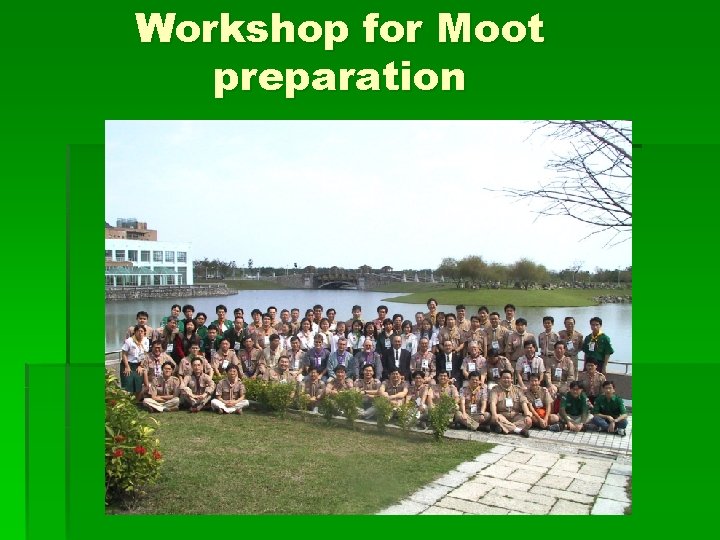 Workshop for Moot preparation